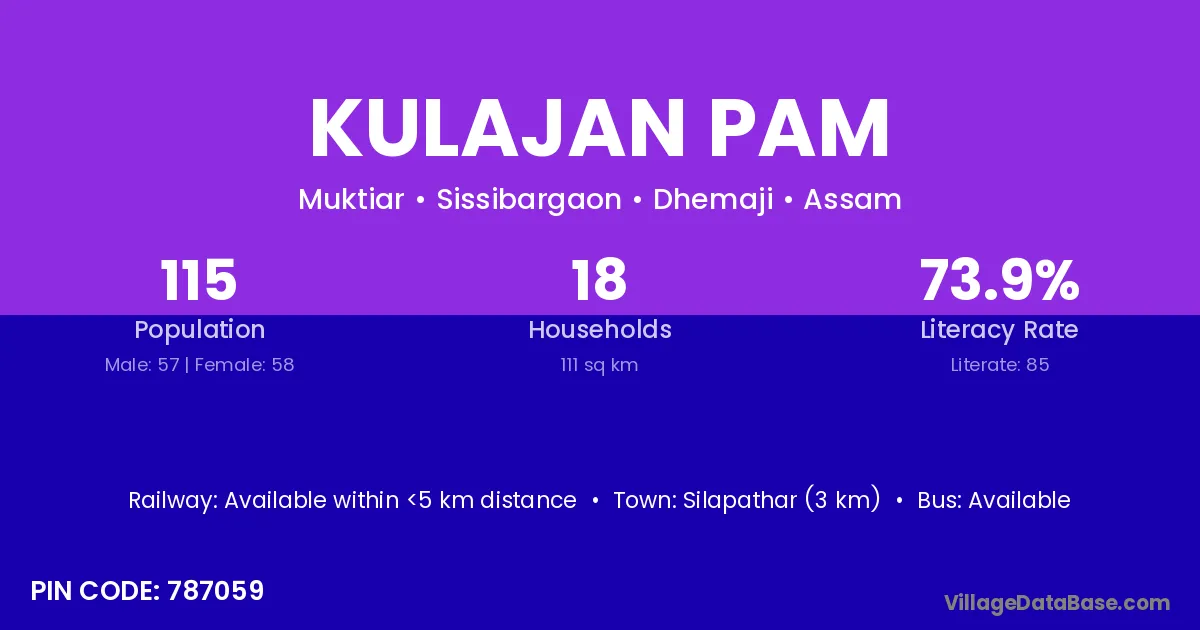 KULAJAN PAM

Muktiar • Sissibargaon • Dhemaji • Assam

115
Population
Male: 57 | Female: 58

18
Households
111 sq km

73.9%
Literacy Rate
Literate: 85

Railway: Available within <5 km distance • Town: Silapathar (3 km) • Bus: Available

PIN CODE: 787059

VillageDataBase.com